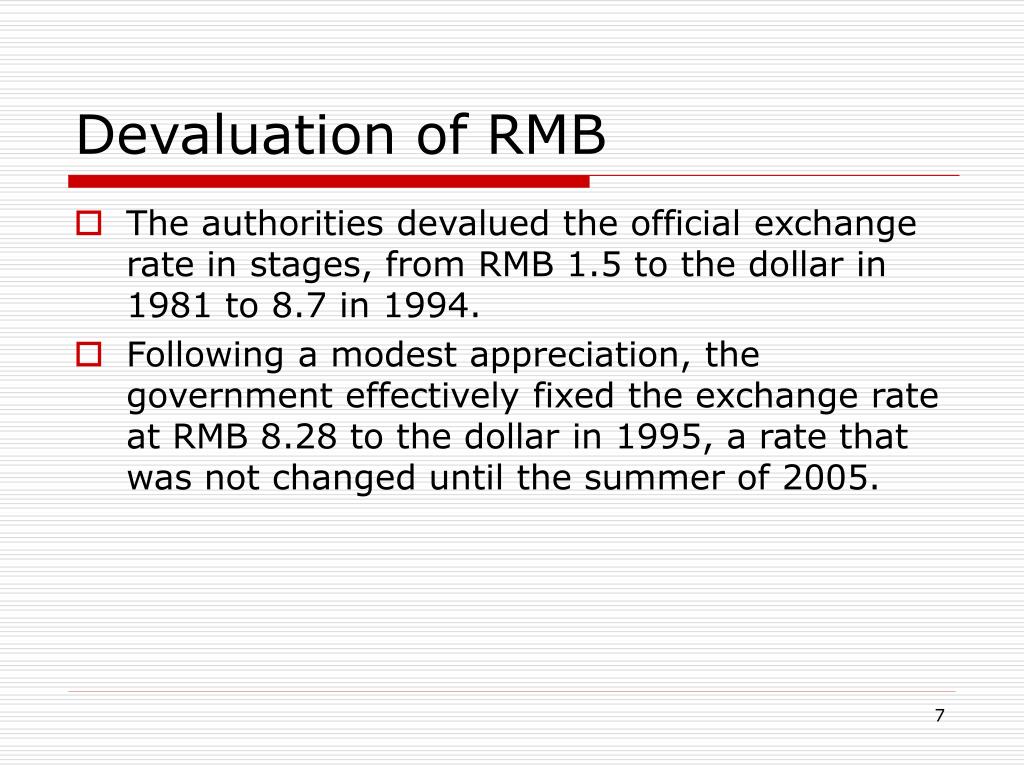 Devaluation of RMB

The authorities devalued the official exchange rate in stages, from RMB 1.5 to the dollar in 1981 to 8.7 in 1994.

Following a modest appreciation, the government effectively fixed the exchange rate at RMB 8.28 to the dollar in 1995, a rate that was not changed until the summer of 2005.

7